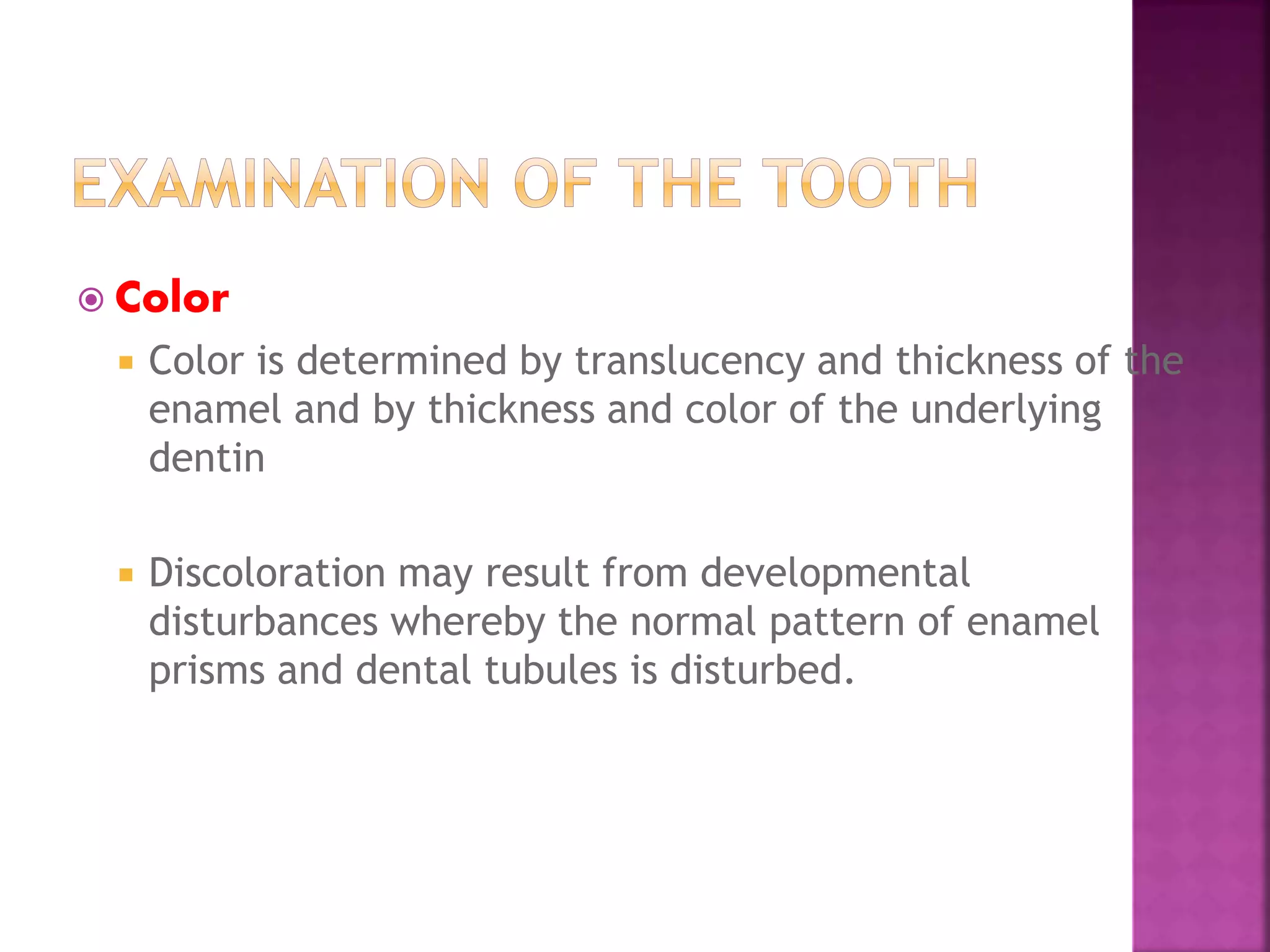 EXAMINATION OF THE TOOTH

Color

Color is determined by translucency and thickness of the enamel and by thickness and color of the underlying dentin

Discoloration may result from developmental disturbances whereby the normal pattern of enamel prisms and dental tubules is disturbed.